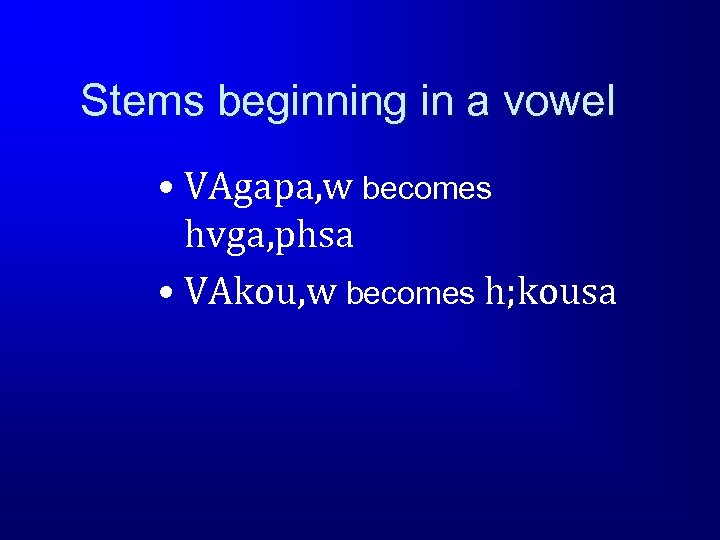 Stems beginning in a vowel

• VAgapa,w becomes hvga,phsa
• VAkou,w becomes h;kousa